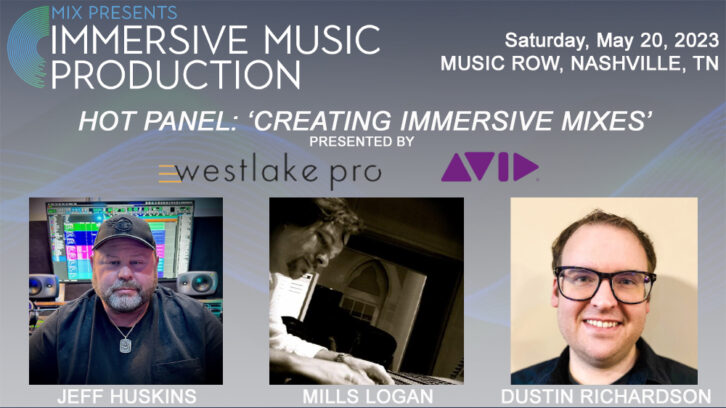 MIX PRESENTS
IMMERSIVE MUSIC PRODUCTION

Saturday, May 20, 2023
MUSIC ROW, NASHVILLE, TN

HOT PANEL: 'CREATING IMMERSIVE MIXES'
PRESENTED BY

westlake pro

AVID

JEFF HUSKINS

MILLS LOGAN

DUSTIN RICHARDSON